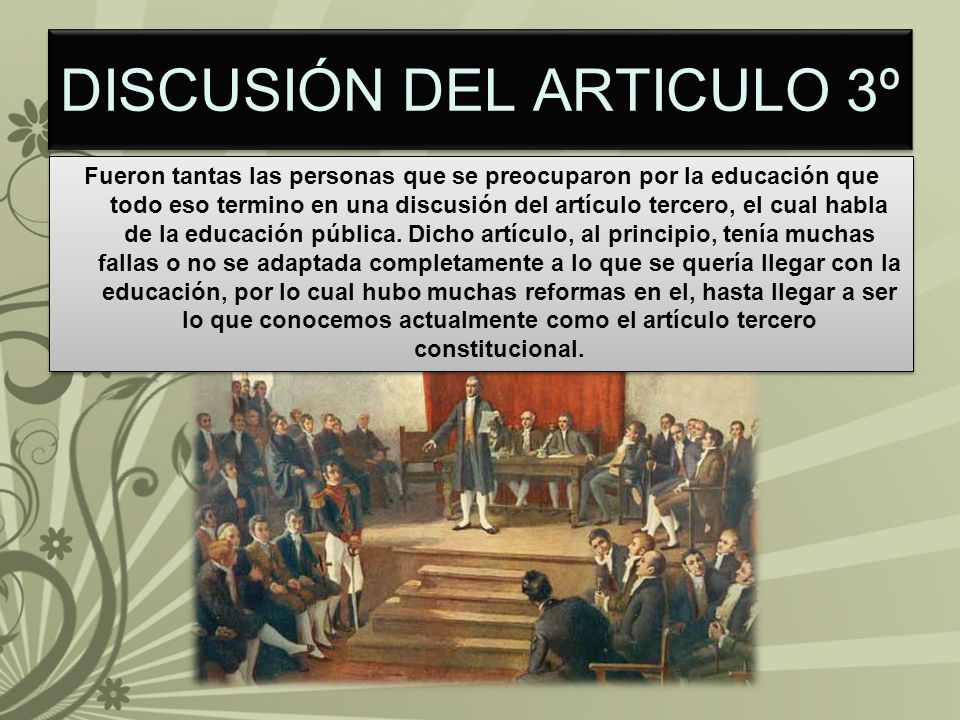 DISCUSIÓN DEL ARTICULO 3º

Fueron tantas las personas que se preocuparon por la educación que todo eso termino en una discusión del artículo tercero, el cual habla de la educación pública. Dicho artículo, al principio, tenía muchas fallas o no se adaptada completamente a lo que se quería llegar con la educación, por lo cual hubo muchas reformas en el, hasta llegar a ser lo que conocemos actualmente como el artículo tercero constitucional.